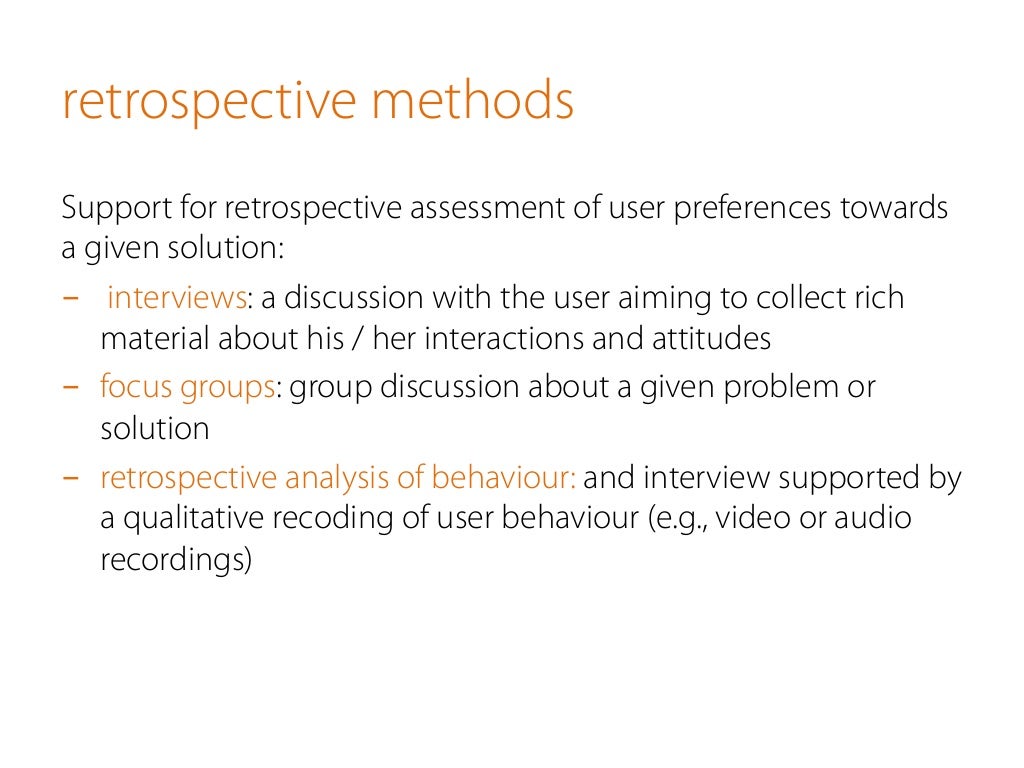 retrospective methods

Support for retrospective assessment of user preferences towards a given solution:

– interviews: a discussion with the user aiming to collect rich material about his / her interactions and attitudes
– focus groups: group discussion about a given problem or solution
– retrospective analysis of behaviour: and interview supported by a qualitative recoding of user behaviour (e.g., video or audio recordings)